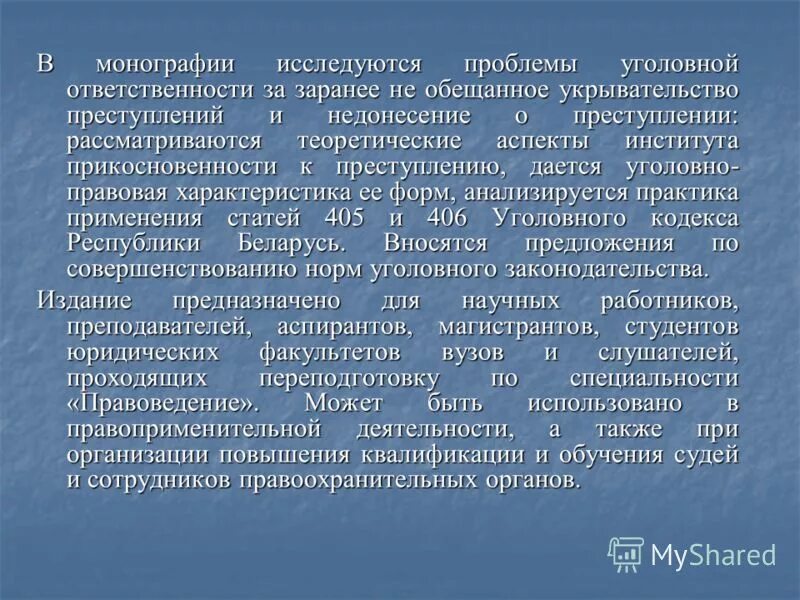 В монографии исследуются проблемы уголовной ответственности за заранее не обещанное укрывательство преступлений и недонесение о преступлении: рассматриваются теоретические аспекты института прикосновенности к преступлению, дается уголовно-правовая характеристика ее форм, анализируется практика применения статей 405 и 406 Уголовного кодекса Республики Беларусь. Вносятся предложения по совершенствованию норм уголовного законодательства.

Издание предназначено для научных работников, преподавателей, аспирантов, магистрантов, студентов юридических факультетов вузов и слушателей, проходящих переподготовку по специальности «Правоведение». Может быть использовано в правоприменительной деятельности, а также при организации повышения квалификации и обучения судей и сотрудников правоохранительных органов.

MyShared